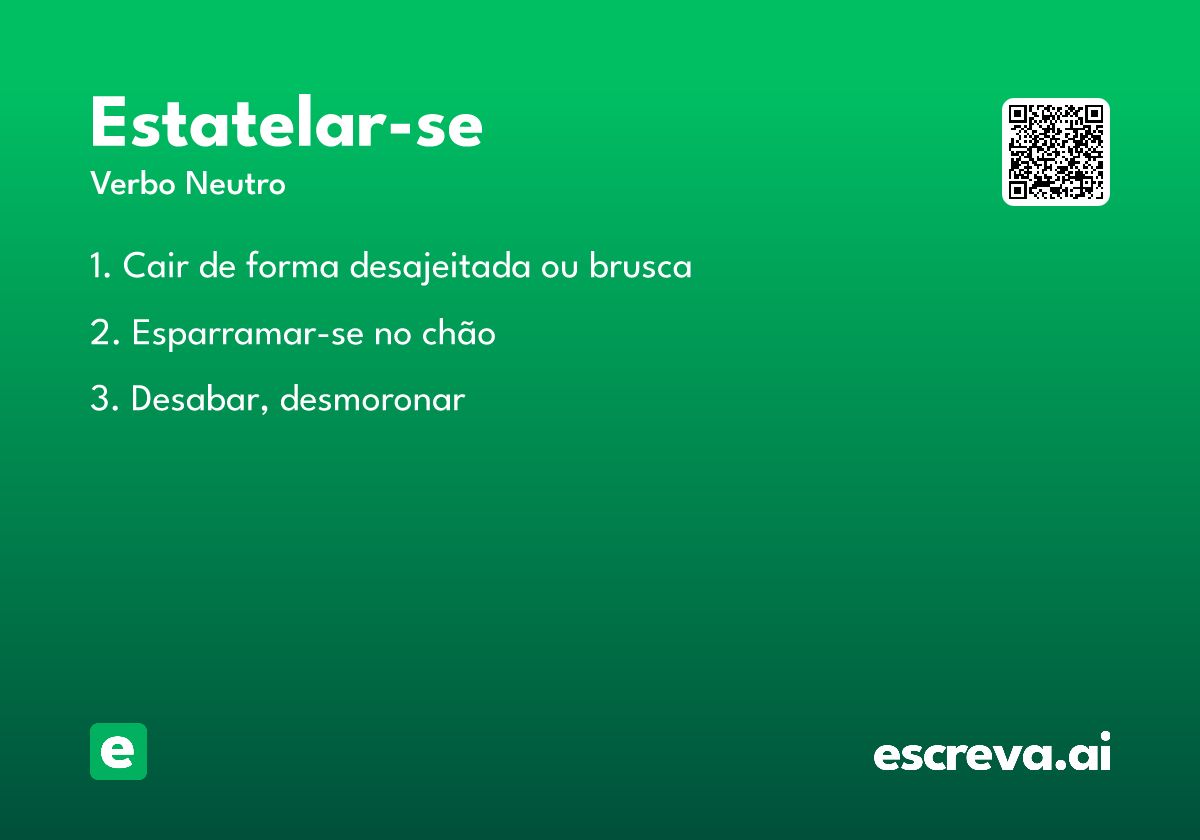 Estatelar-se
Verbo Neutro

1. Cair de forma desajeitada ou brusca

2. Esparramar-se no chão

3. Desabar, desmoronar

e

escreva.ai